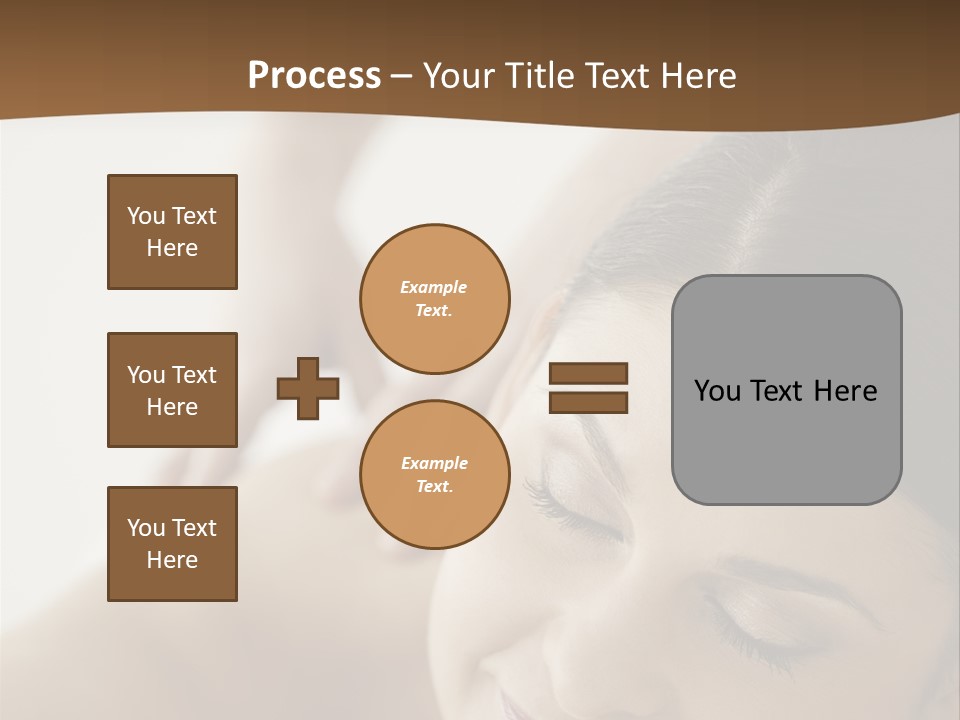 Process – Your Title Text Here

You Text Here

You Text Here

You Text Here

Example Text.

Example Text.

You Text Here